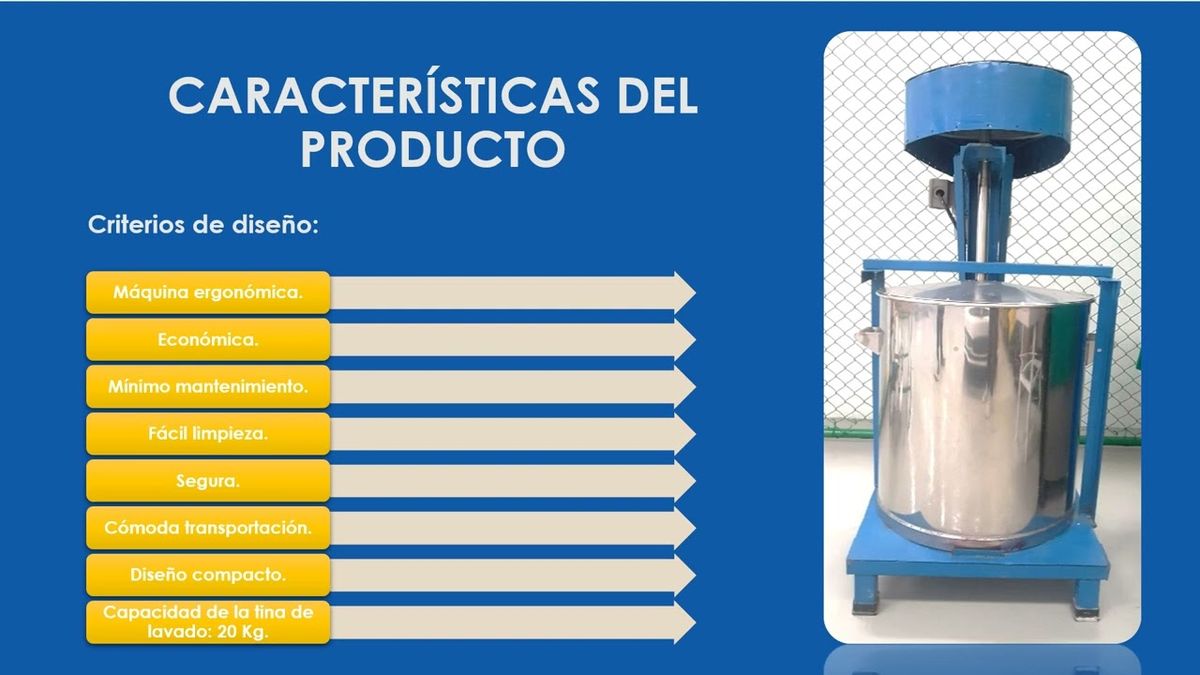 CARACTERÍSTICAS DEL PRODUCTO

Criterios de diseño:

Máquina ergonómica.

Económica.

Mínimo mantenimiento.

Fácil limpieza.

Segura.

Cómoda transportación.

Diseño compacto.

Capacidad de la tina de lavado: 20 Kg.